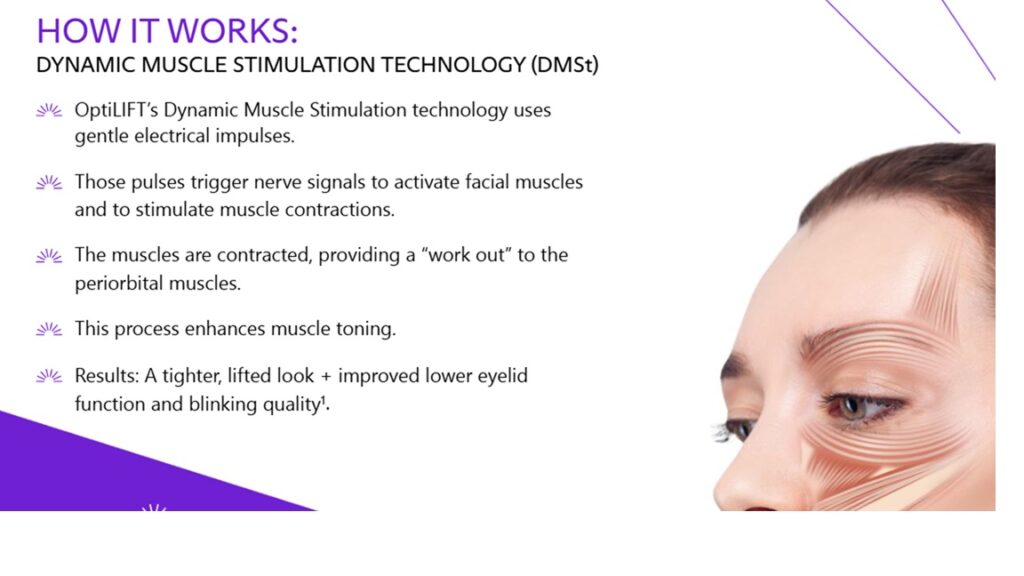 HOW IT WORKS:
DYNAMIC MUSCLE STIMULATION TECHNOLOGY (DMSt)

OptiLIFT's Dynamic Muscle Stimulation technology uses gentle electrical impulses.

Those pulses trigger nerve signals to activate facial muscles and to stimulate muscle contractions.

The muscles are contracted, providing a "work out" to the periorbital muscles.

This process enhances muscle toning.

Results: A tighter, lifted look + improved lower eyelid function and blinking quality¹.